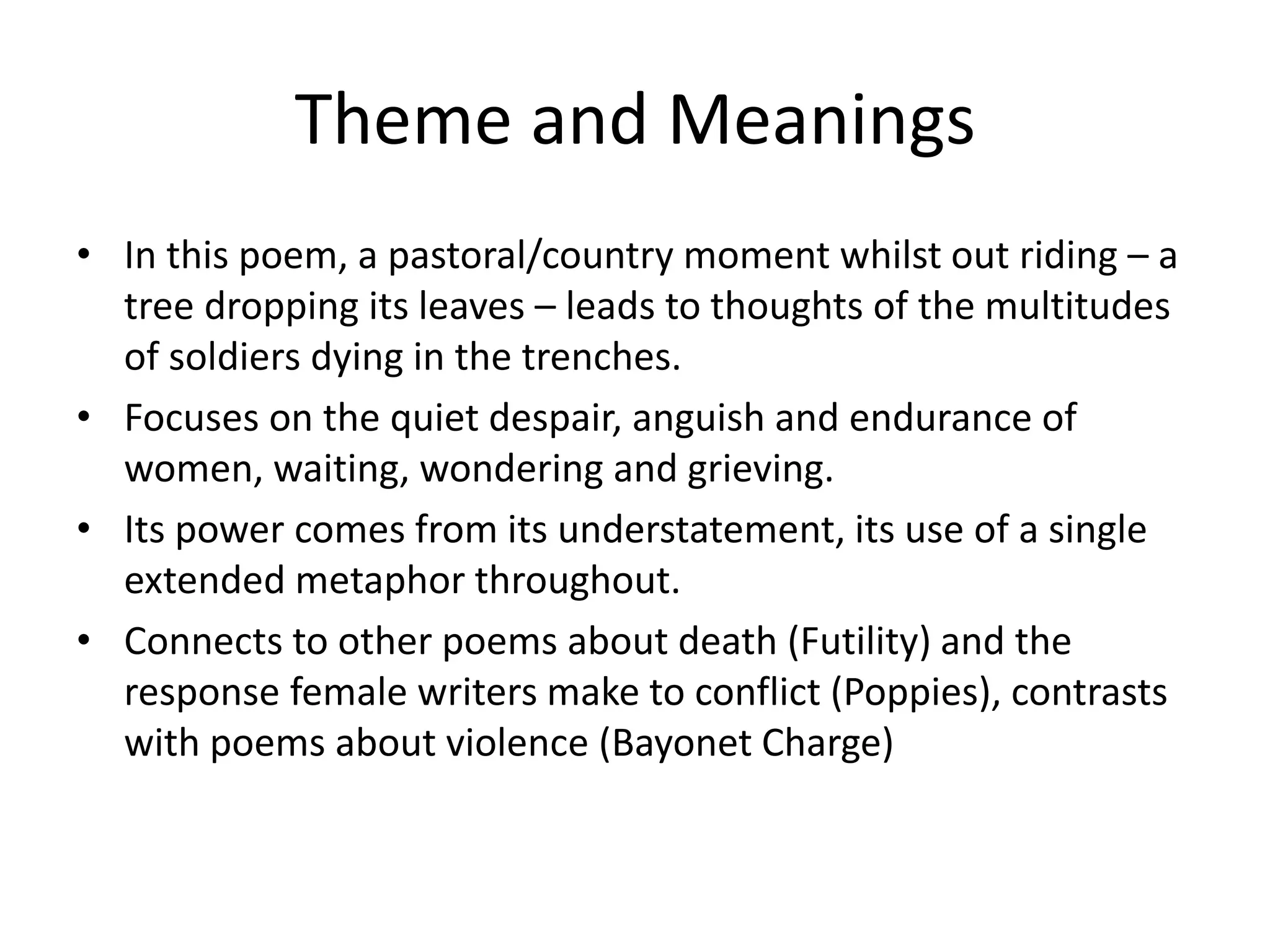 Theme and Meanings

• In this poem, a pastoral/country moment whilst out riding – a tree dropping its leaves – leads to thoughts of the multitudes of soldiers dying in the trenches.
• Focuses on the quiet despair, anguish and endurance of women, waiting, wondering and grieving.
• Its power comes from its understatement, its use of a single extended metaphor throughout.
• Connects to other poems about death (Futility) and the response female writers make to conflict (Poppies), contrasts with poems about violence (Bayonet Charge)